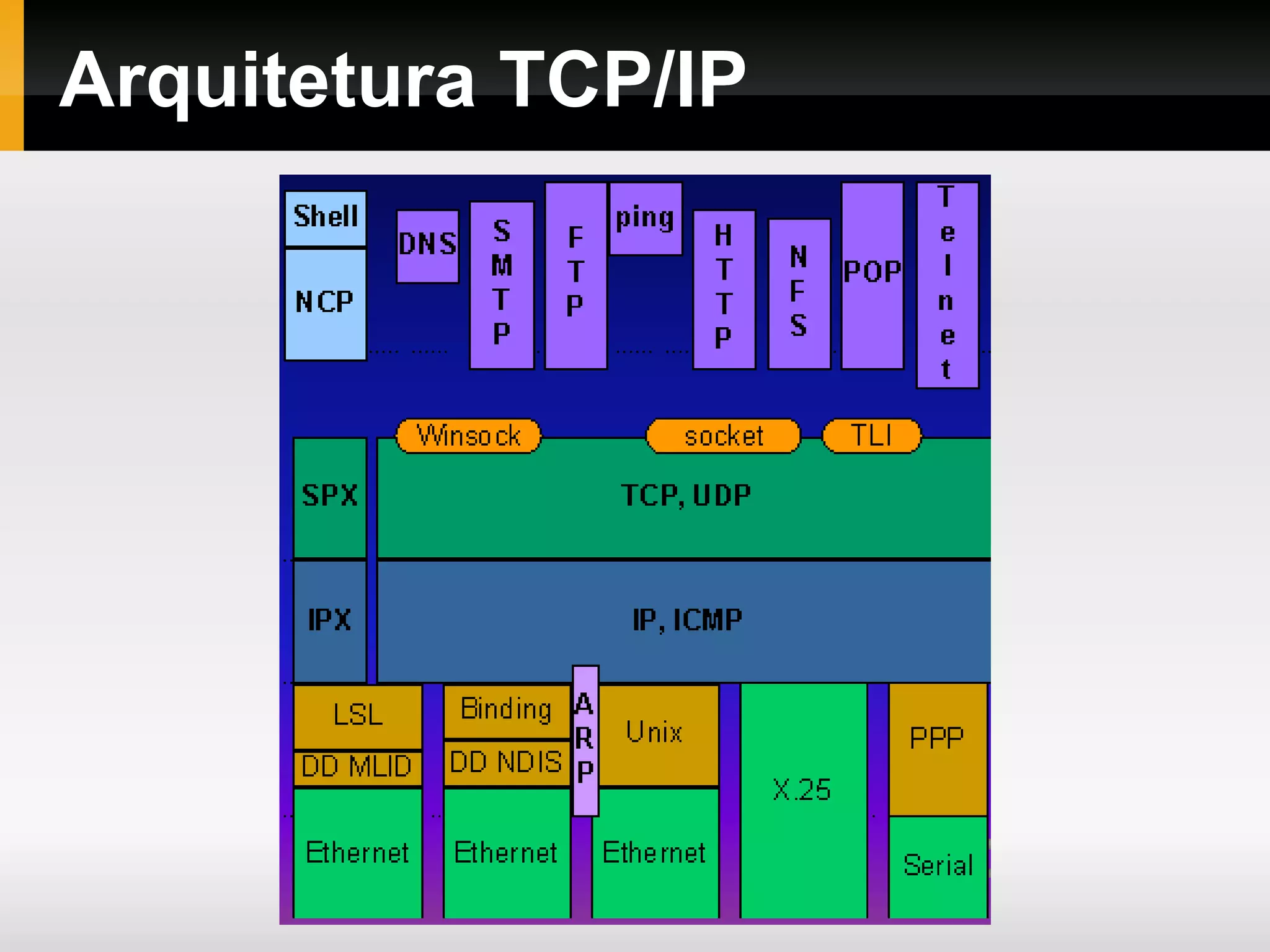 Arquitetura TCP/IP

Shell
NCP
DNS
SMTP
FTP
ping
HTTP
NFS
POP
Telnet

Winsock
socket
TLI

SPX
TCP, UDP

IPX
IP, ICMP

LSL
DD MLID
Ethernet
Binding
DD NDIS
Ethernet
ARP
Unix
Ethernet
X.25
PPP
Serial